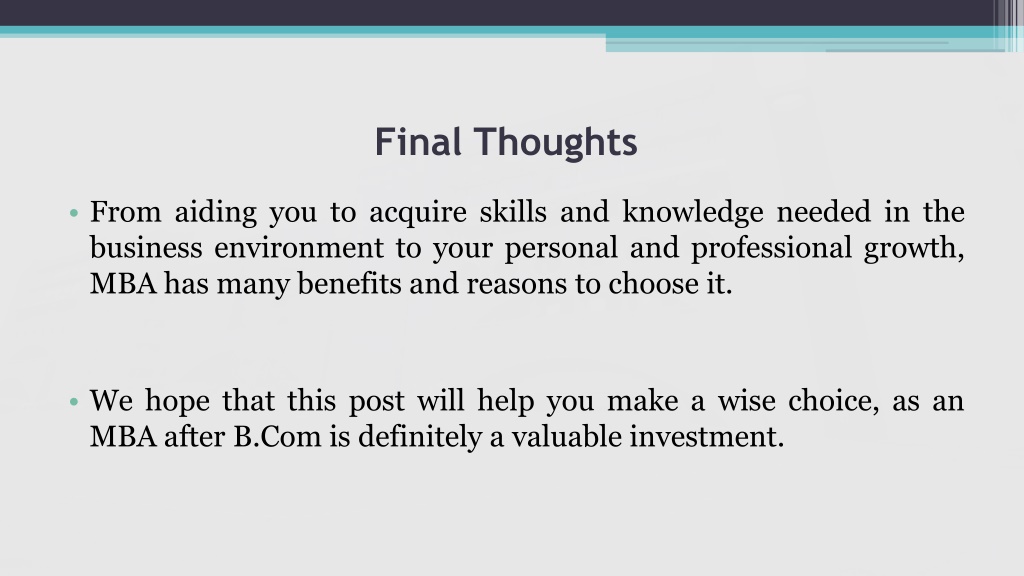 Final Thoughts

• From aiding you to acquire skills and knowledge needed in the business environment to your personal and professional growth, MBA has many benefits and reasons to choose it.

• We hope that this post will help you make a wise choice, as an MBA after B.Com is definitely a valuable investment.